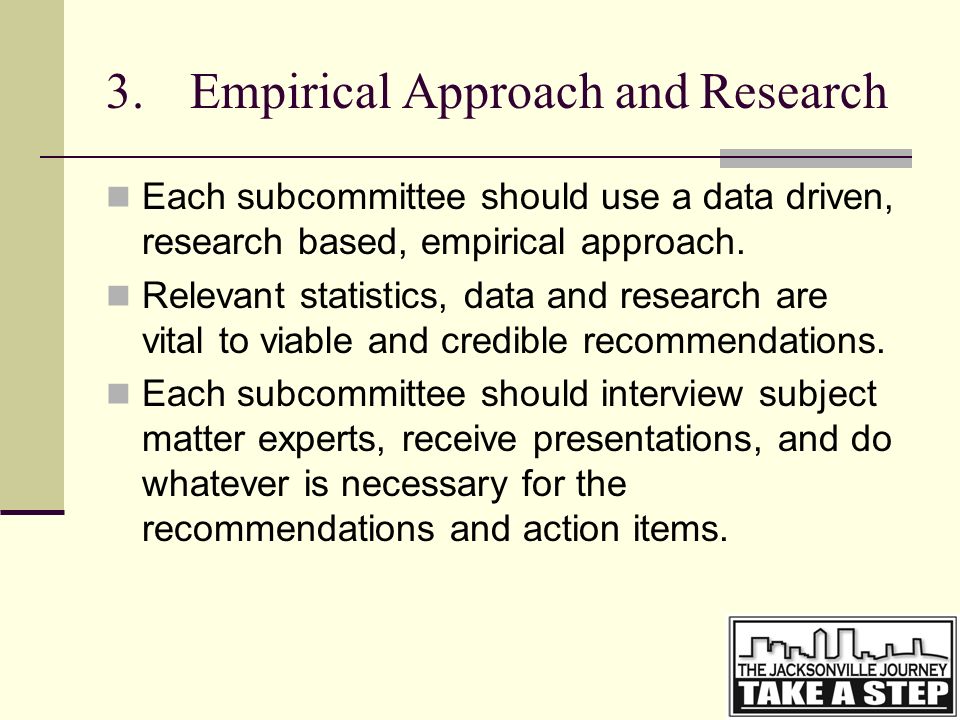 3. Empirical Approach and Research

Each subcommittee should use a data driven, research based, empirical approach.

Relevant statistics, data and research are vital to viable and credible recommendations.

Each subcommittee should interview subject matter experts, receive presentations, and do whatever is necessary for the recommendations and action items.

THE JACKSONVILLE JOURNEY
TAKE A STEP